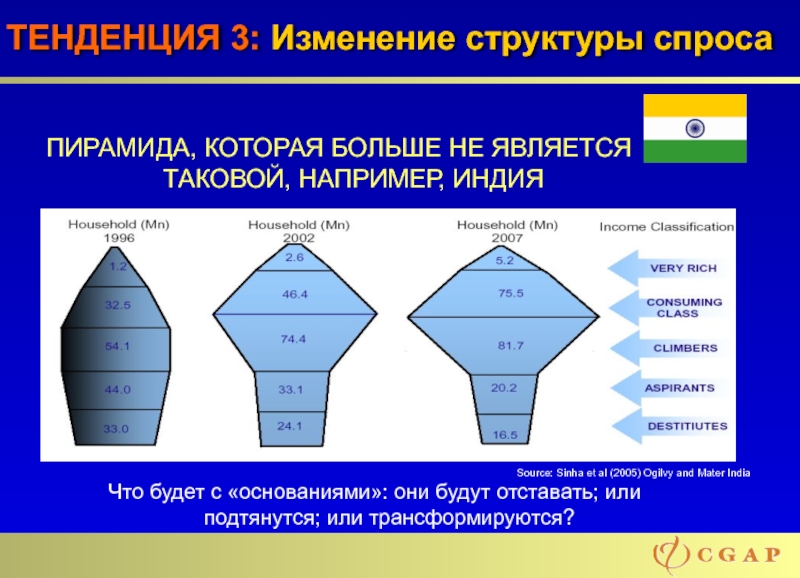 ТЕНДЕНЦИЯ 3: Изменение структуры спроса

ПИРАМИДА, КОТОРАЯ БОЛЬШЕ НЕ ЯВЛЯЕТСЯ ТАКОВОЙ, НАПРИМЕР, ИНДИЯ

Household (Mn) 1996

1.2
32.5
54.1
44.0
33.0

Household (Mn) 2002

2.6
46.4
74.4
33.1
24.1

Household (Mn) 2007

5.2
75.5
81.7
20.2
16.5

Income Classification

VERY RICH
CONSUMING CLASS
CLIMBERS
ASPIRANTS
DESTITIUTES

Source: Sinha et al (2005) Ogilvy and Mater India

Что будет с «основаниями»: они будут отставать; или подтянутся; или трансформируются?

CGAP